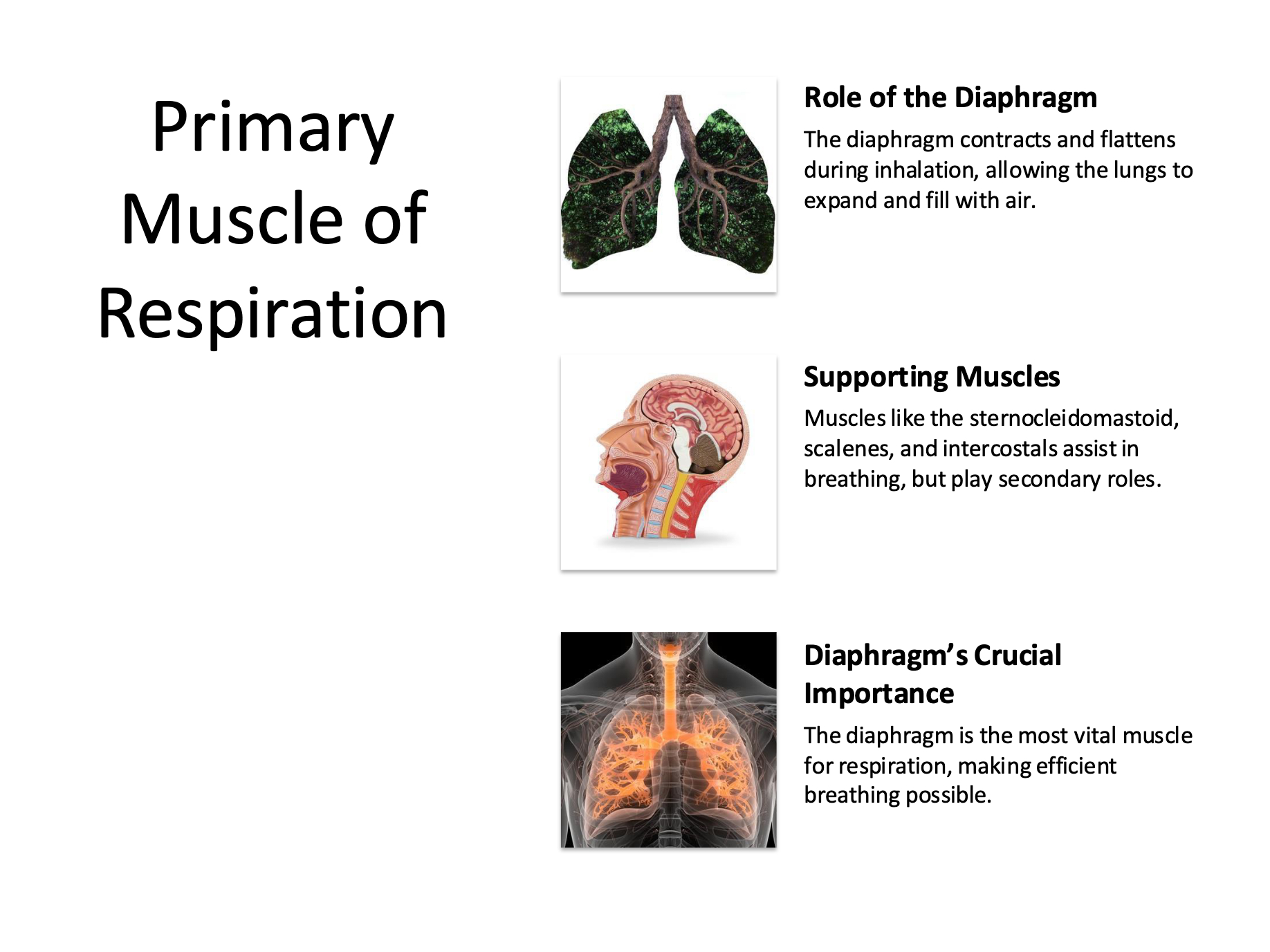 Primary Muscle of Respiration

Role of the Diaphragm

The diaphragm contracts and flattens during inhalation, allowing the lungs to expand and fill with air.

Supporting Muscles

Muscles like the sternocleidomastoid, scalenes, and intercostals assist in breathing, but play secondary roles.

Diaphragm's Crucial Importance

The diaphragm is the most vital muscle for respiration, making efficient breathing possible.